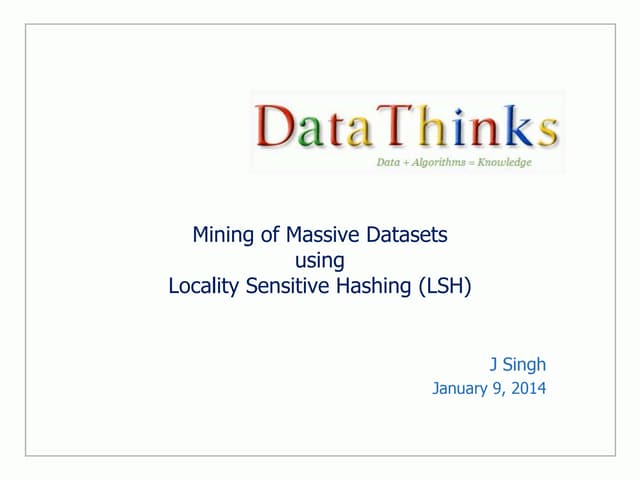 DataThinks
Data + Algorithms = Knowledge

Mining of Massive Datasets
using
Locality Sensitive Hashing (LSH)

J Singh
January 9, 2014